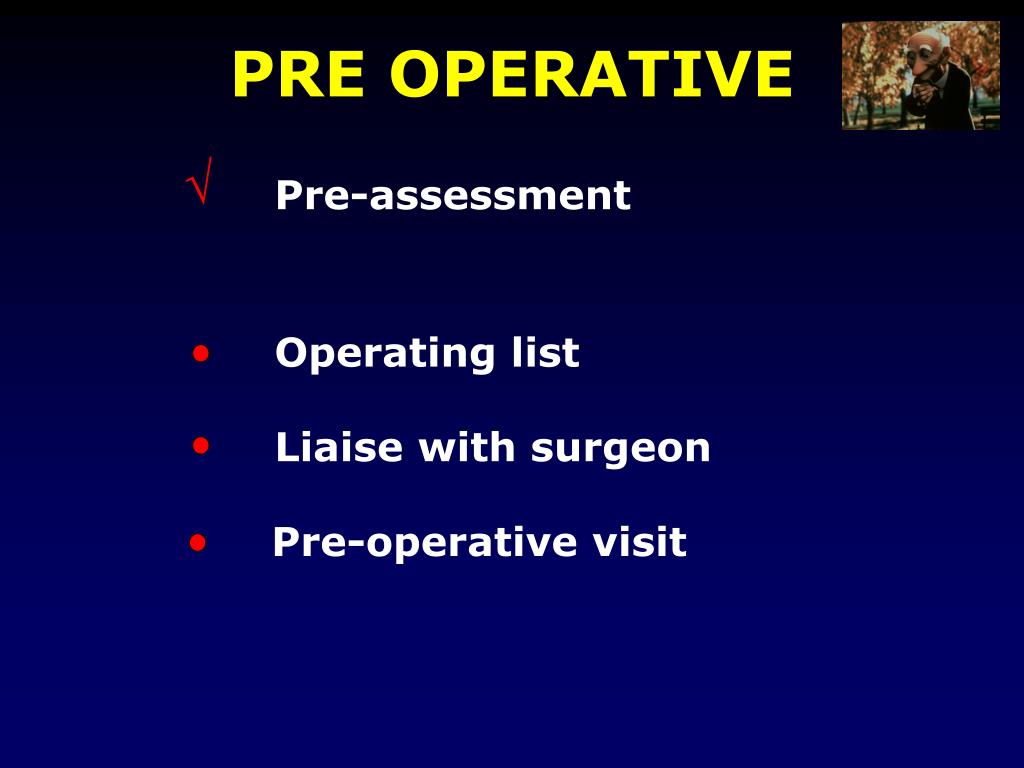 PRE OPERATIVE

√ Pre-assessment

• Operating list

• Liaise with surgeon

• Pre-operative visit